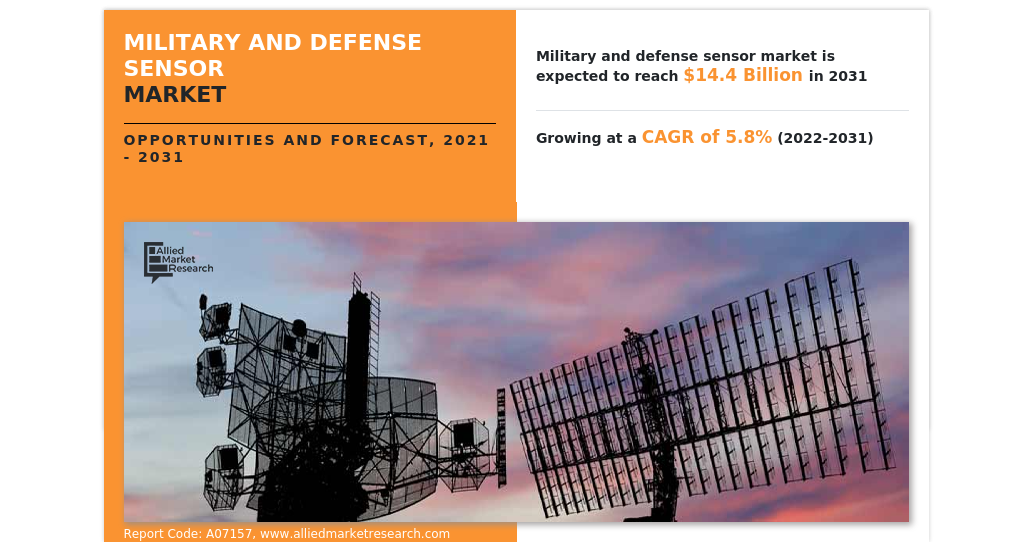 MILITARY AND DEFENSE SENSOR
MARKET

OPPORTUNITIES AND FORECAST, 2021 - 2031

Military and defense sensor market is expected to reach $14.4 Billion in 2031

Growing at a CAGR of 5.8% (2022-2031)

Allied Market Research

Report Code: A07157, www.alliedmarketresearch.com